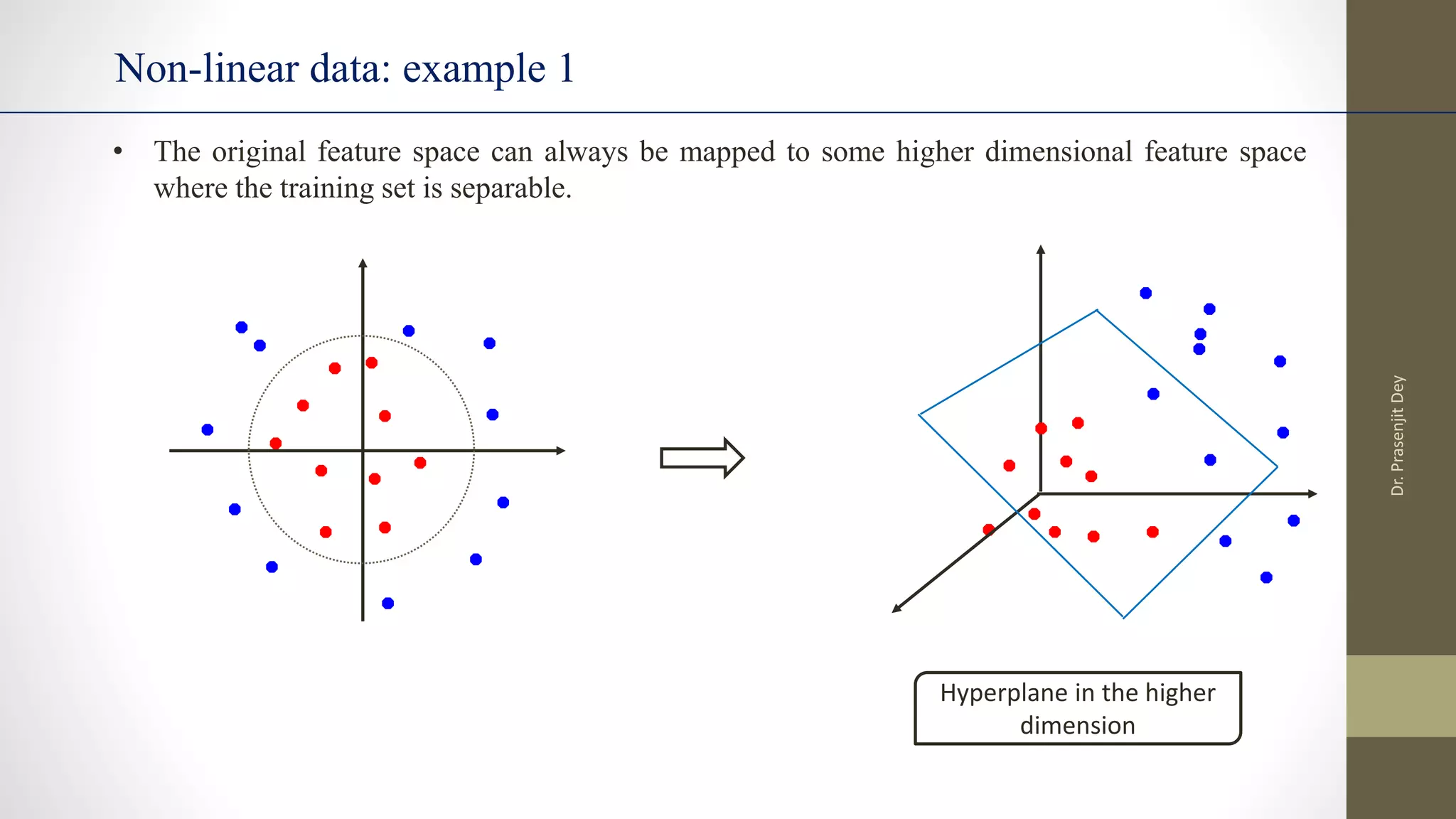 Non-linear data: example 1

• The original feature space can always be mapped to some higher dimensional feature space where the training set is separable.

Hyperplane in the higher dimension

Dr. Prasenjit Dey